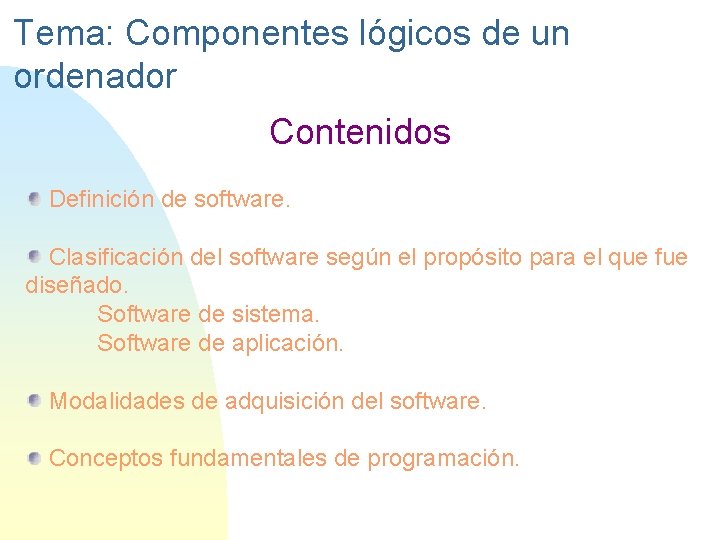 Tema: Componentes lógicos de un ordenador

Contenidos

Definición de software.

Clasificación del software según el propósito para el que fue diseñado.
Software de sistema.
Software de aplicación.

Modalidades de adquisición del software.

Conceptos fundamentales de programación.